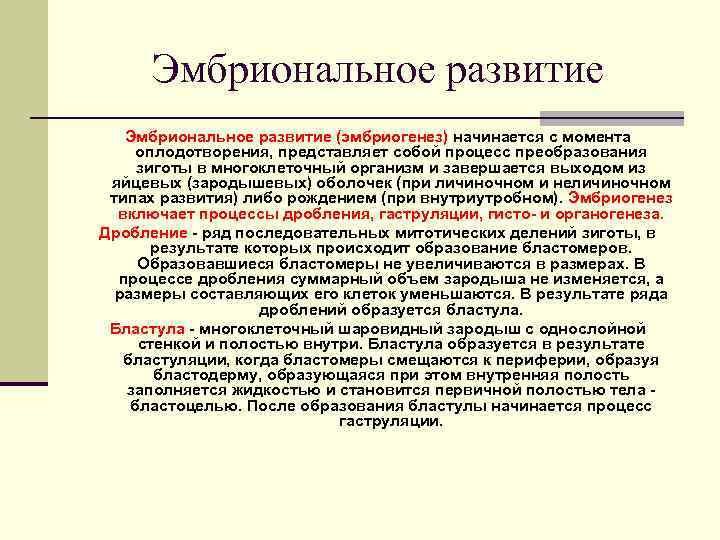 Эмбриональное развитие

Эмбриональное развитие (эмбриогенез) начинается с момента оплодотворения, представляет собой процесс преобразования зиготы в многоклеточный организм и завершается выходом из яйцевых (зародышевых) оболочек (при личиночном и неличиночном типах развития) либо рождением (при внутриутробном). Эмбриогенез включает процессы дробления, гаструляции, гисто- и органогенеза.

Дробление - ряд последовательных митотических делений зиготы, в результате которых происходит образование бластомеров. Образовавшиеся бластомеры не увеличиваются в размерах. В процессе дробления суммарный объем зародыша не изменяется, а размеры составляющих его клеток уменьшаются. В результате ряда дроблений образуется бластула.

Бластула - многоклеточный шаровидный зародыш с однослойной стенкой и полостью внутри. Бластула образуется в результате бластуляции, когда бластомеры смещаются к периферии, образуя бластодерму, образующаяся при этом внутренняя полость заполняется жидкостью и становится первичной полостью тела - бластоцелью. После образования бластулы начинается процесс гаструляции.